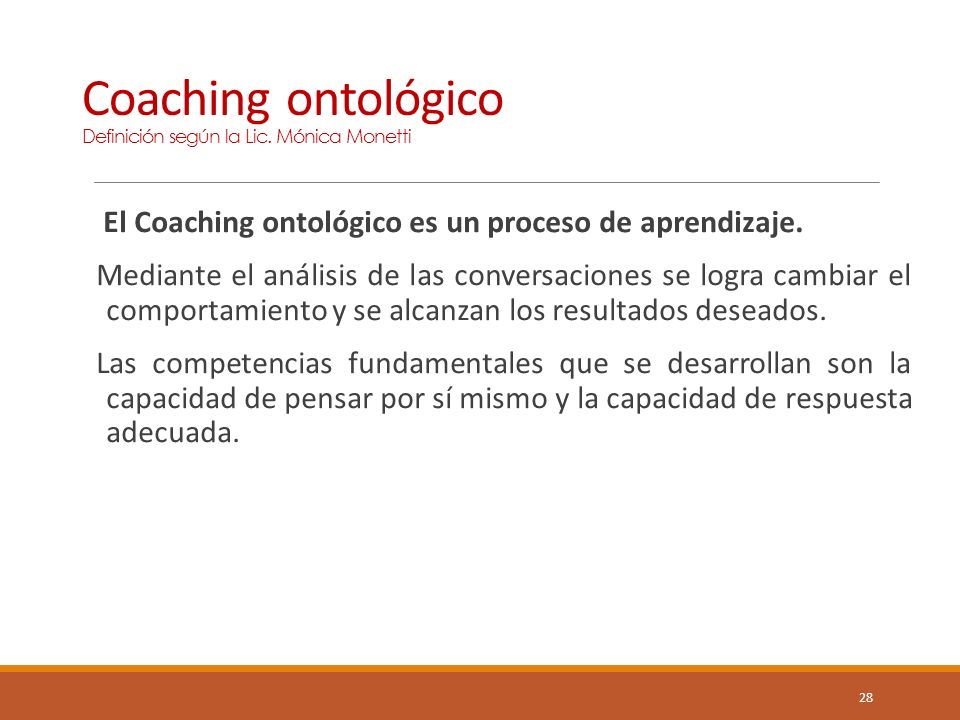 Coaching ontológico
Definición según la Lic. Mónica Monetti

El Coaching ontológico es un proceso de aprendizaje.

Mediante el análisis de las conversaciones se logra cambiar el comportamiento y se alcanzan los resultados deseados.

Las competencias fundamentales que se desarrollan son la capacidad de pensar por sí mismo y la capacidad de respuesta adecuada.

28